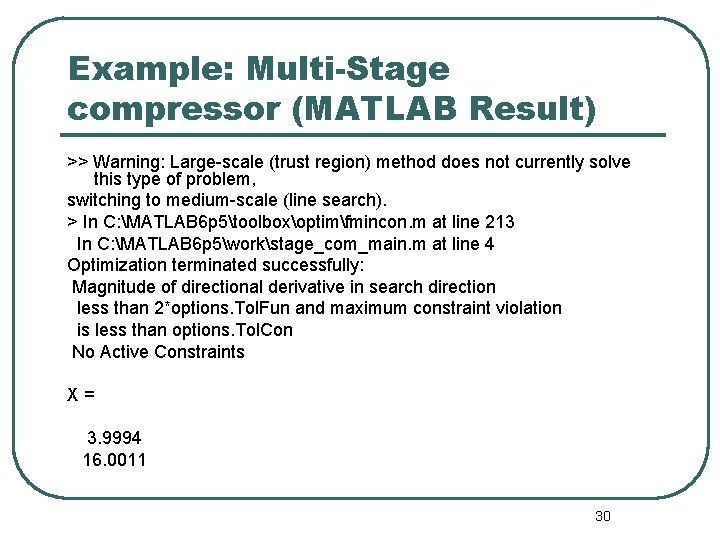 Example: Multi-Stage compressor (MATLAB Result)

>> Warning: Large-scale (trust region) method does not currently solve this type of problem,
switching to medium-scale (line search).
> In C:\MATLAB6p5\toolbox\optim\fmincon.m at line 213
In C:\MATLAB6p5\work\stage_com_main.m at line 4
Optimization terminated successfully:
Magnitude of directional derivative in search direction
less than 2*options.TolFun and maximum constraint violation
is less than options.TolCon
No Active Constraints

X =

3.9994
16.0011

30